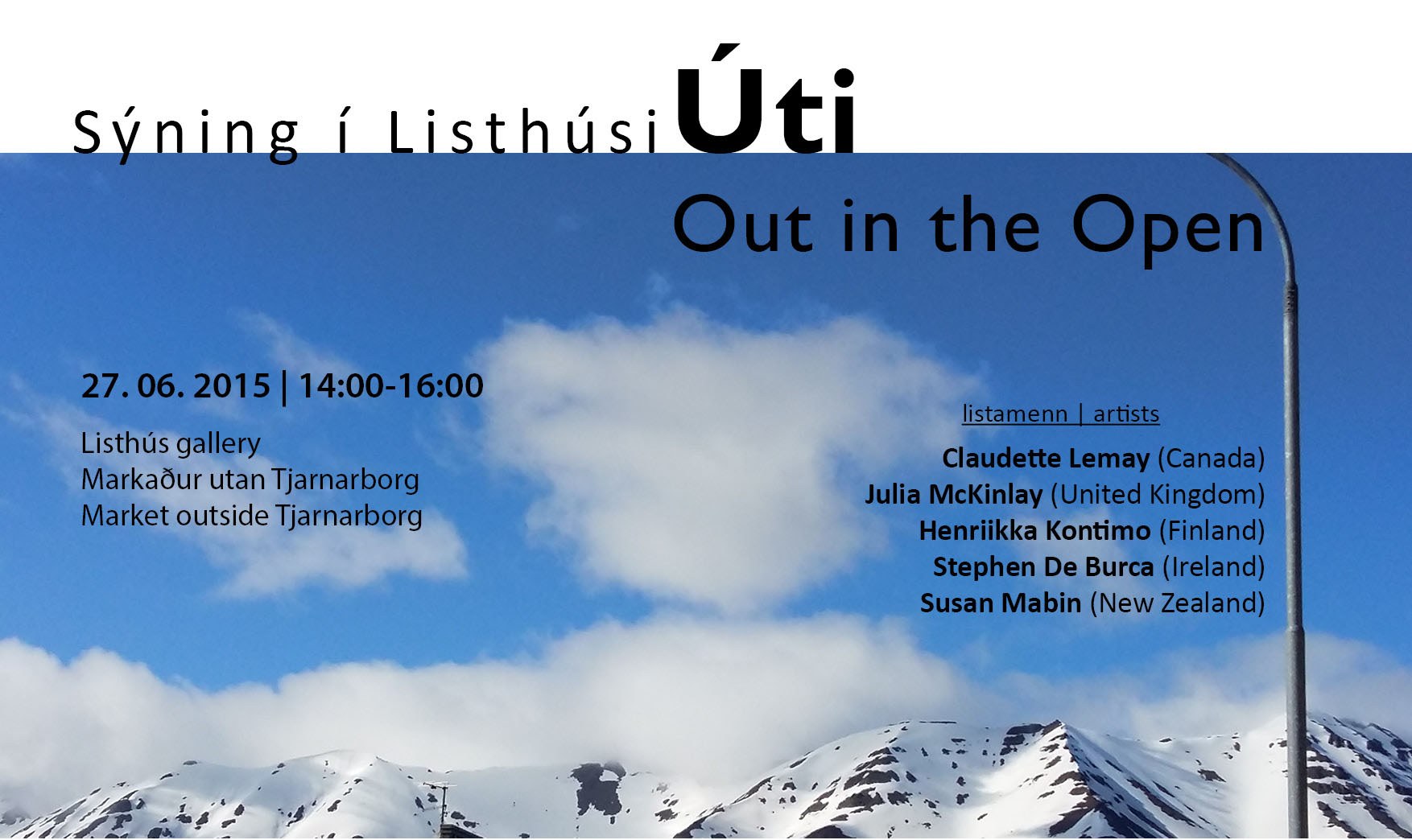 Sýning í Listhúsi Úti

Out in the Open

27. 06. 2015 | 14:00-16:00

Listhús gallery
Markaður utan Tjarnarborg
Market outside Tjarnarborg

listamenn | artists

Claudette Lemay (Canada)
Julia McKinlay (United Kingdom)
Henriikka Kontimo (Finland)
Stephen De Burca (Ireland)
Susan Mabin (New Zealand)